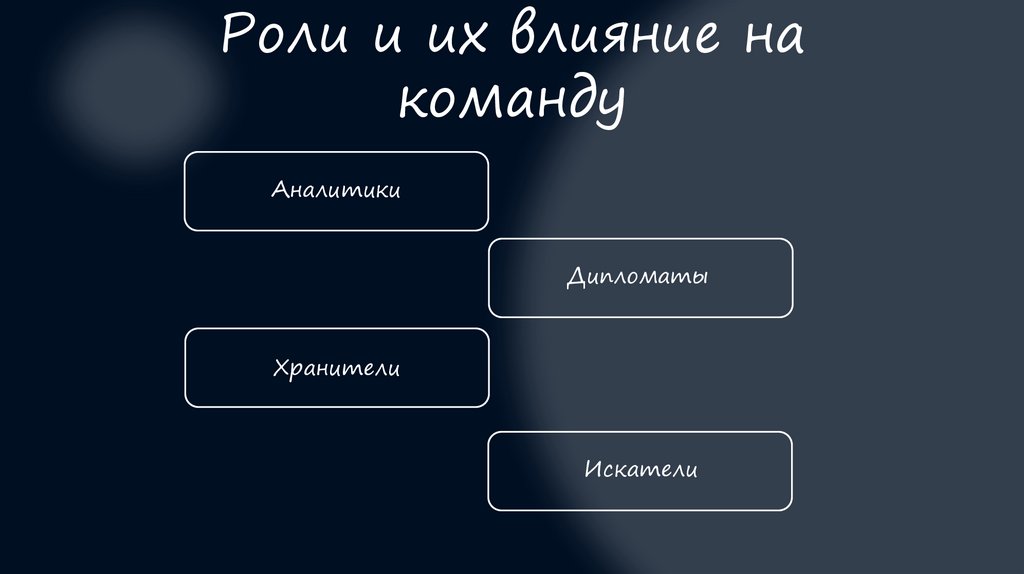 Роли и их влияние на команду

Аналитики

Дипломаты

Хранители

Искатели